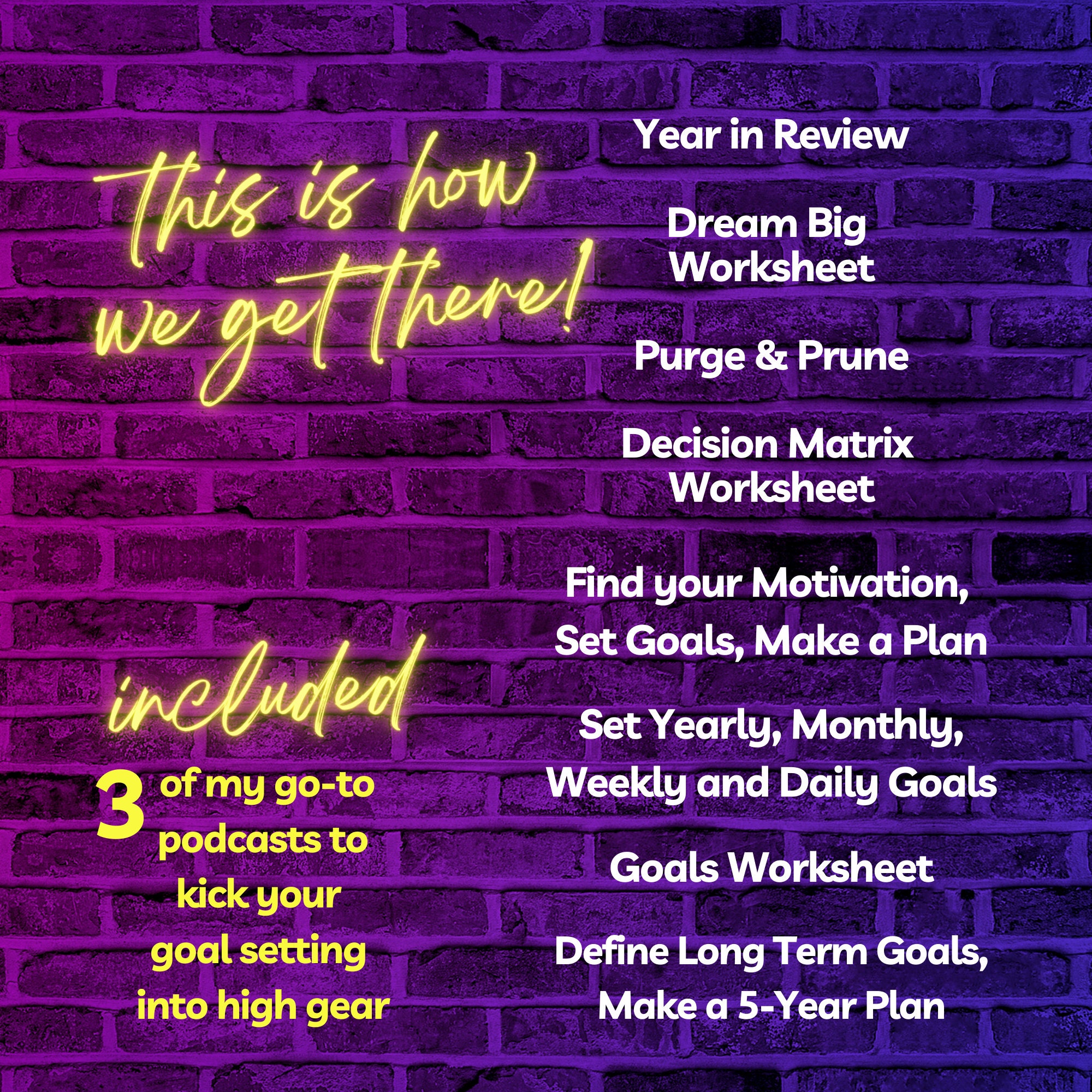 this is how we get there!

included

3 of my go-to podcasts to kick your goal setting into high gear

Year in Review

Dream Big Worksheet

Purge & Prune

Decision Matrix Worksheet

Find your Motivation, Set Goals, Make a Plan

Set Yearly, Monthly, Weekly and Daily Goals

Goals Worksheet

Define Long Term Goals, Make a 5-Year Plan